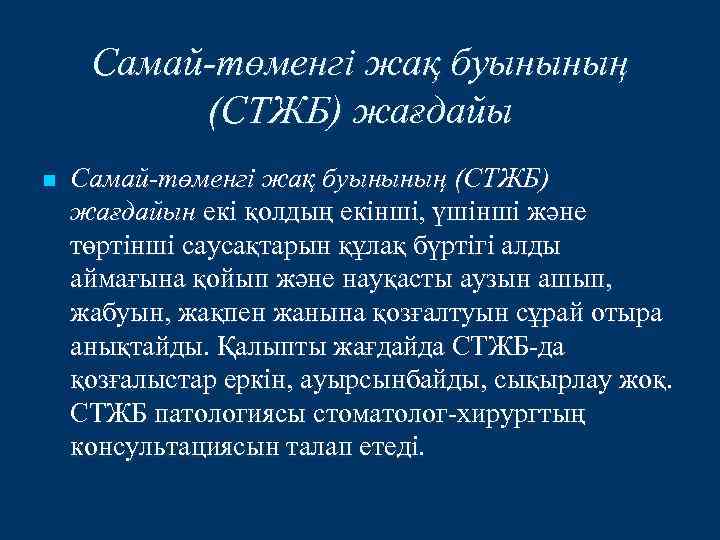 Самай-төменгі жақ буынының (СТЖБ) жағдайы

Самай-төменгі жақ буынының (СТЖБ) жағдайын екі қолдың екінші, үшінші және төртінші саусақтарын құлақ бүртігі алды аймағына қойып және науқасты аузын ашып, жабуын, жақпен жанына қозғалтуын сұрай отыра анықтайды. Қалыпты жағдайда СТЖБ-да қозғалыстар еркін, ауырсынбайды, сықырлау жоқ. СТЖБ патологиясы стоматолог-хирургтың консультациясын талап етеді.